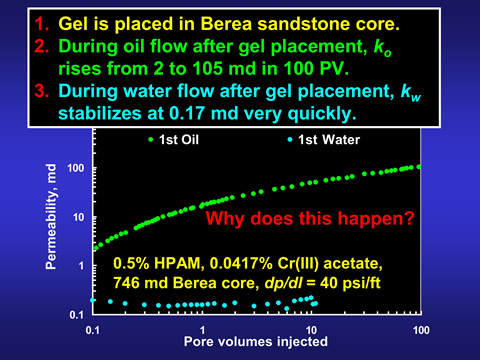 1. Gel is placed in Berea sandstone core.
2. During oil flow after gel placement, $k_o$ rises from 2 to 105 md in 100 PV.
3. During water flow after gel placement, $k_w$ stabilizes at 0.17 md very quickly.

1st Oil 1st Water

Permeability, md

100
10
1
0.1

Why does this happen?

0.5% HPAM, 0.0417% Cr(III) acetate, 746 md Berea core, $dp/dl$ = 40 psi/ft

0.1 1 10 100

Pore volumes injected